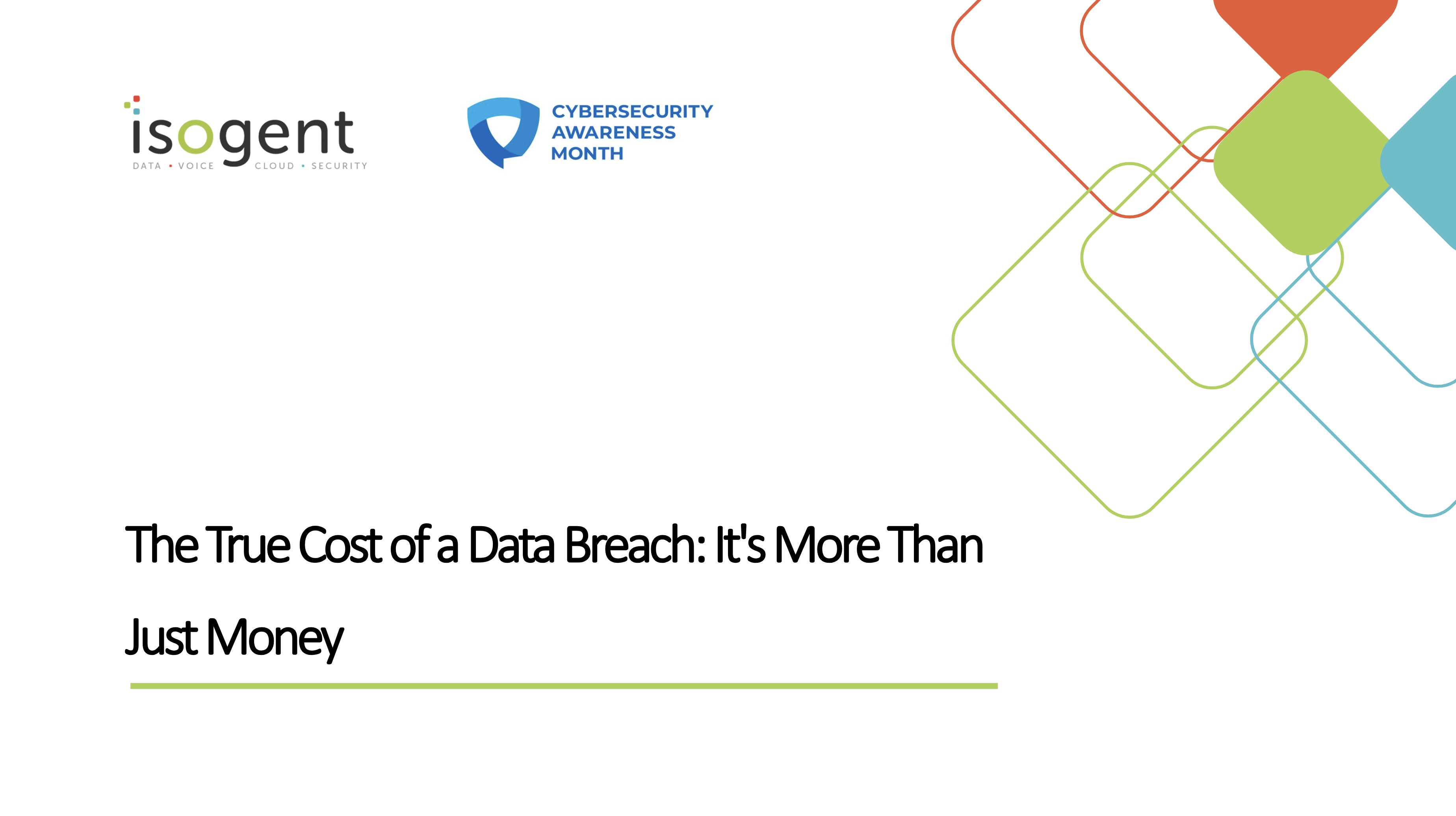 isogent
DATA • VOICE CLOUD • SECURITY

CYBERSECURITY AWARENESS MONTH

The True Cost of a Data Breach: It's More Than Just Money